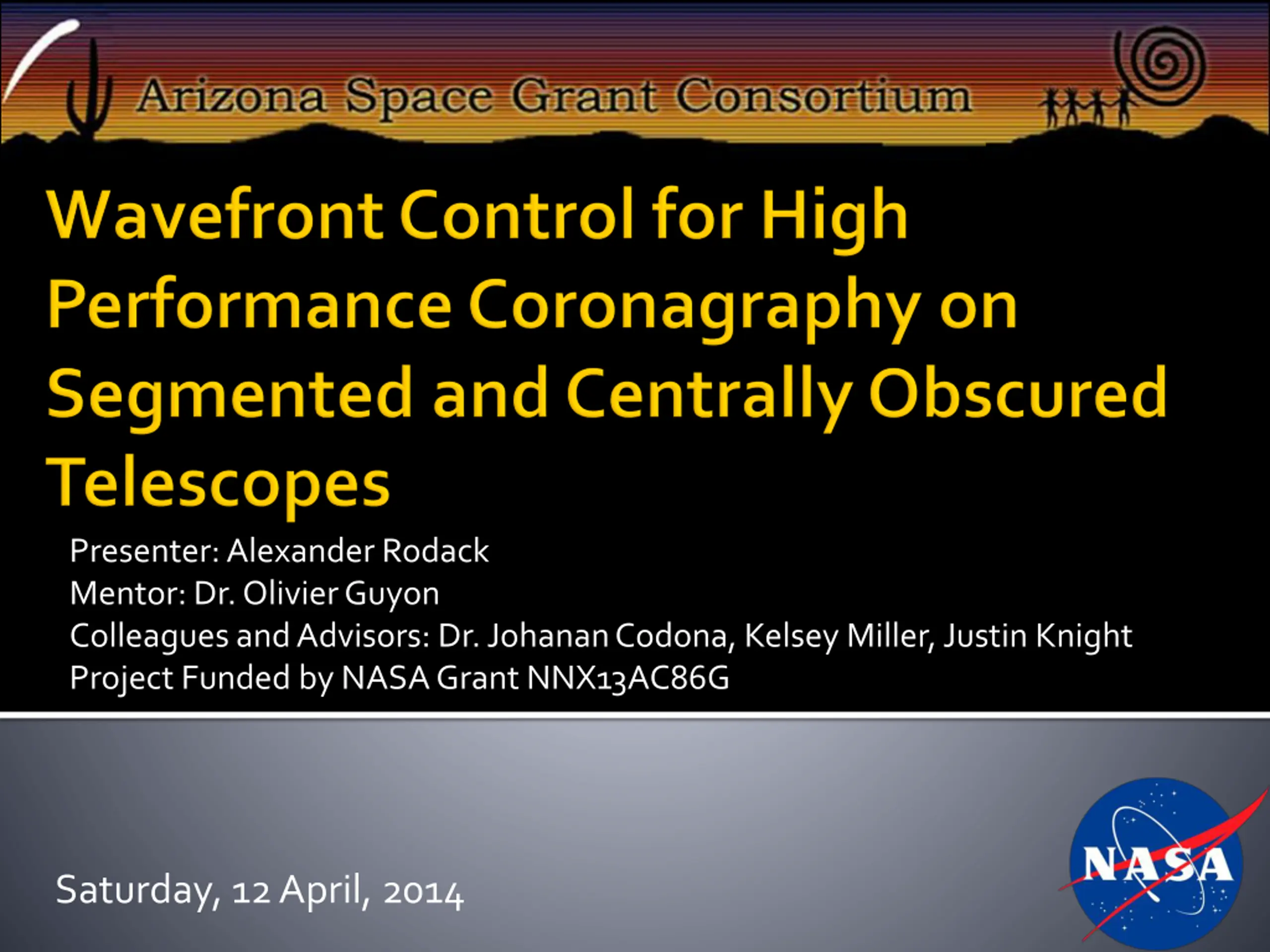 Arizona Space Grant Consortium

Wavefront Control for High Performance Coronagraphy on Segmented and Centrally Obscured Telescopes

Presenter: Alexander Rodack
Mentor: Dr. Olivier Guyon
Colleagues and Advisors: Dr. Johanan Codona, Kelsey Miller, Justin Knight
Project Funded by NASA Grant NNX13AC86G

Saturday, 12 April, 2014

NASA